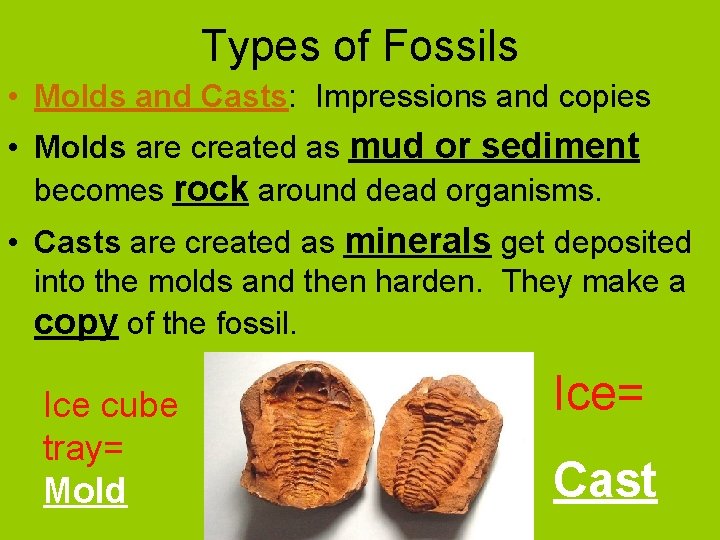 Types of Fossils

• Molds and Casts: Impressions and copies

• Molds are created as mud or sediment becomes rock around dead organisms.

• Casts are created as minerals get deposited into the molds and then harden. They make a copy of the fossil.

Ice cube tray= Mold

Ice= Cast